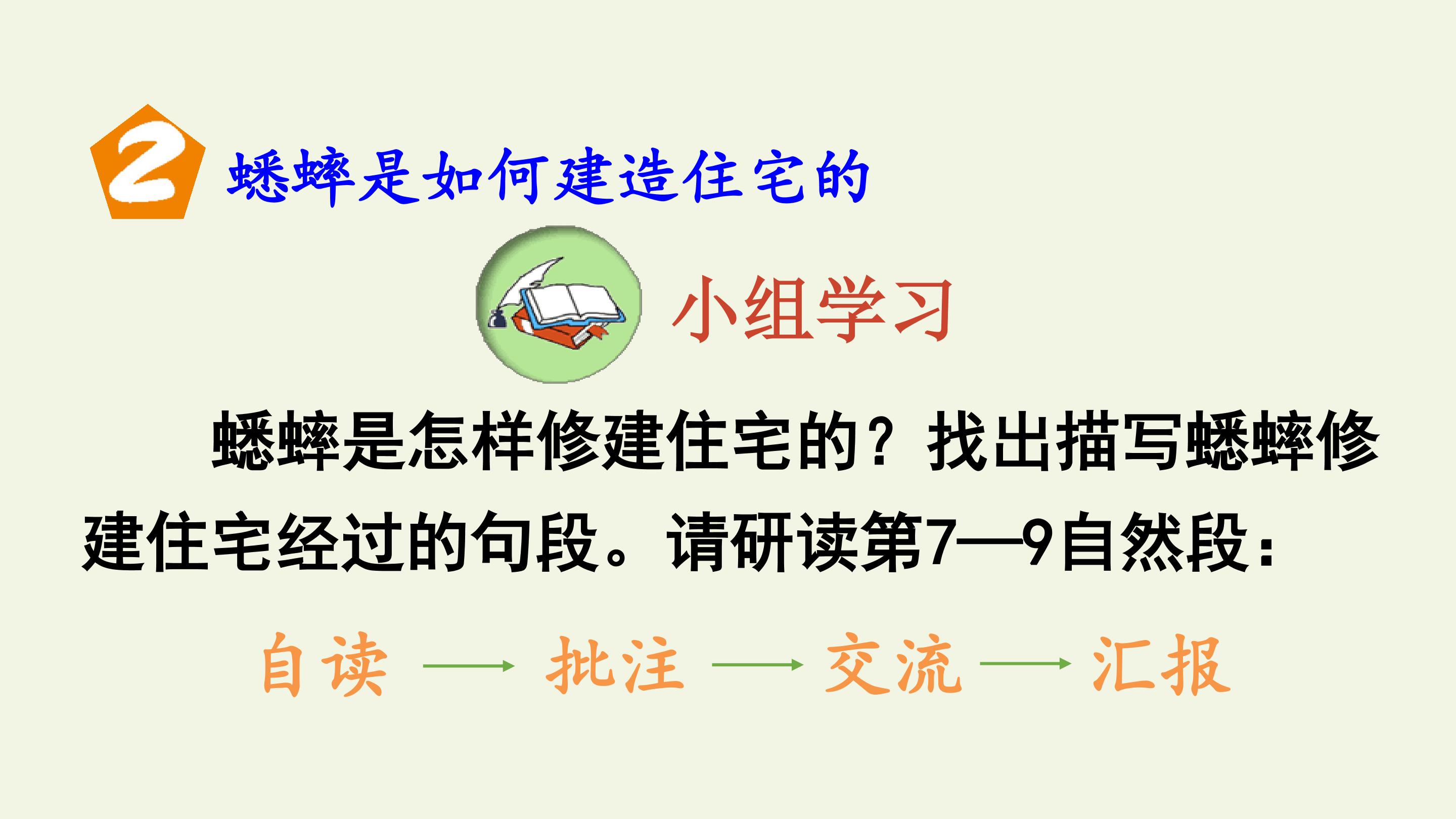 2 蟋蟀是如何建造住宅的

小组学习

蟋蟀是怎样修建住宅的？找出描写蟋蟀修建住宅经过的句段。请研读第7—9自然段：

自读 → 批注 → 交流 → 汇报